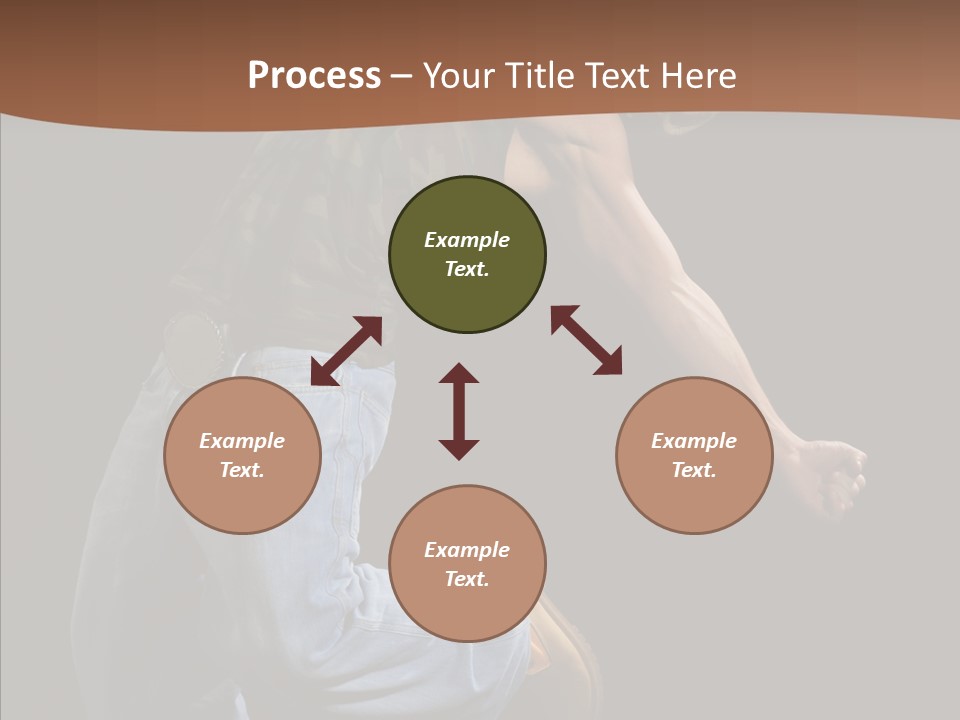 Process – Your Title Text Here

Example Text.

Example Text.

Example Text.

Example Text.